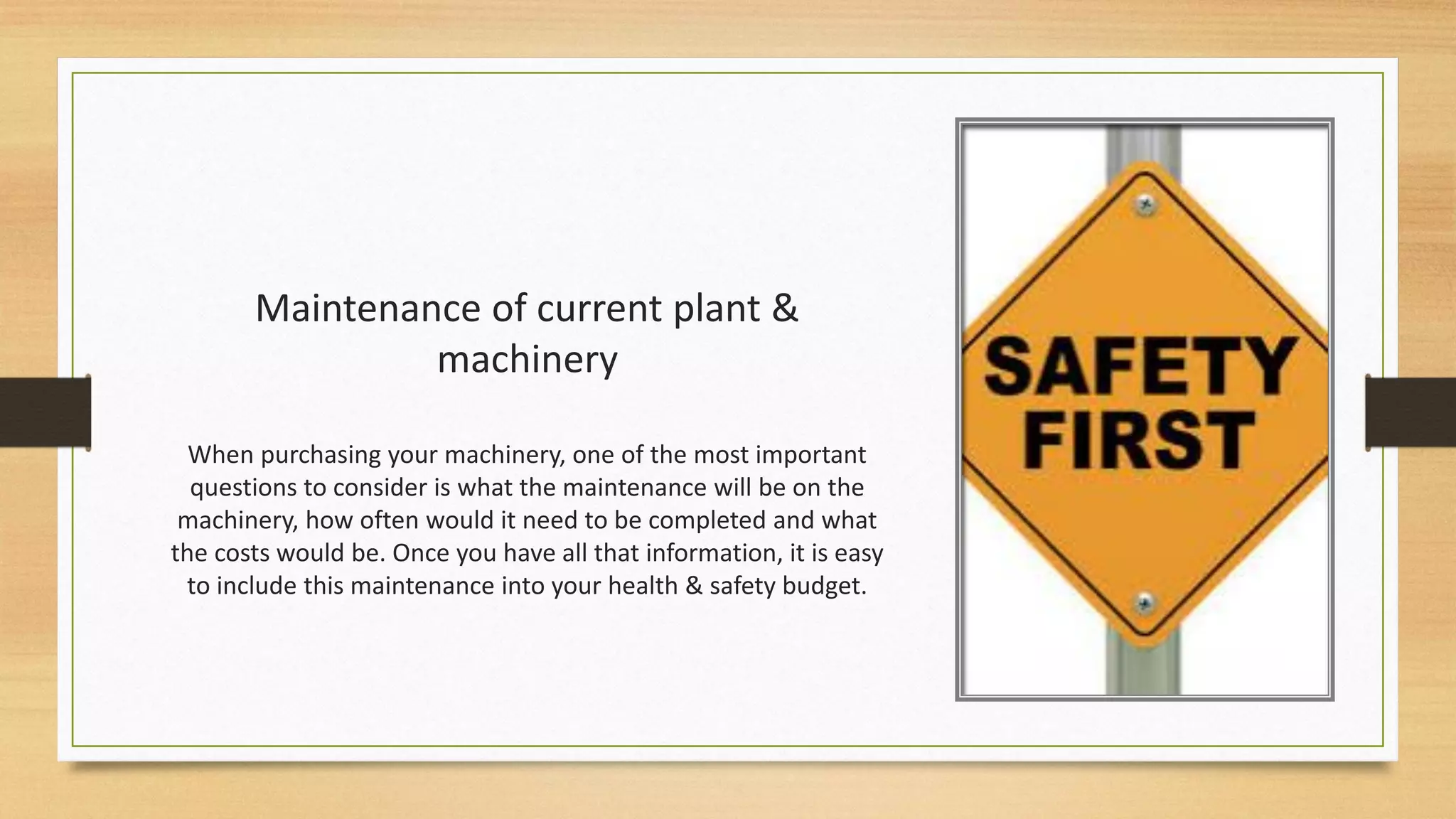 Maintenance of current plant & machinery

When purchasing your machinery, one of the most important questions to consider is what the maintenance will be on the machinery, how often would it need to be completed and what the costs would be. Once you have all that information, it is easy to include this maintenance into your health & safety budget.

SAFETY FIRST